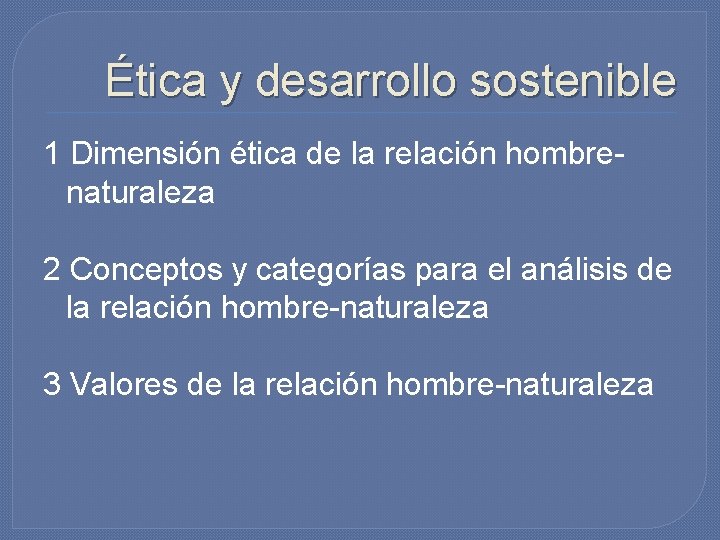 Ética y desarrollo sostenible

1 Dimensión ética de la relación hombre-naturaleza

2 Conceptos y categorías para el análisis de la relación hombre-naturaleza

3 Valores de la relación hombre-naturaleza